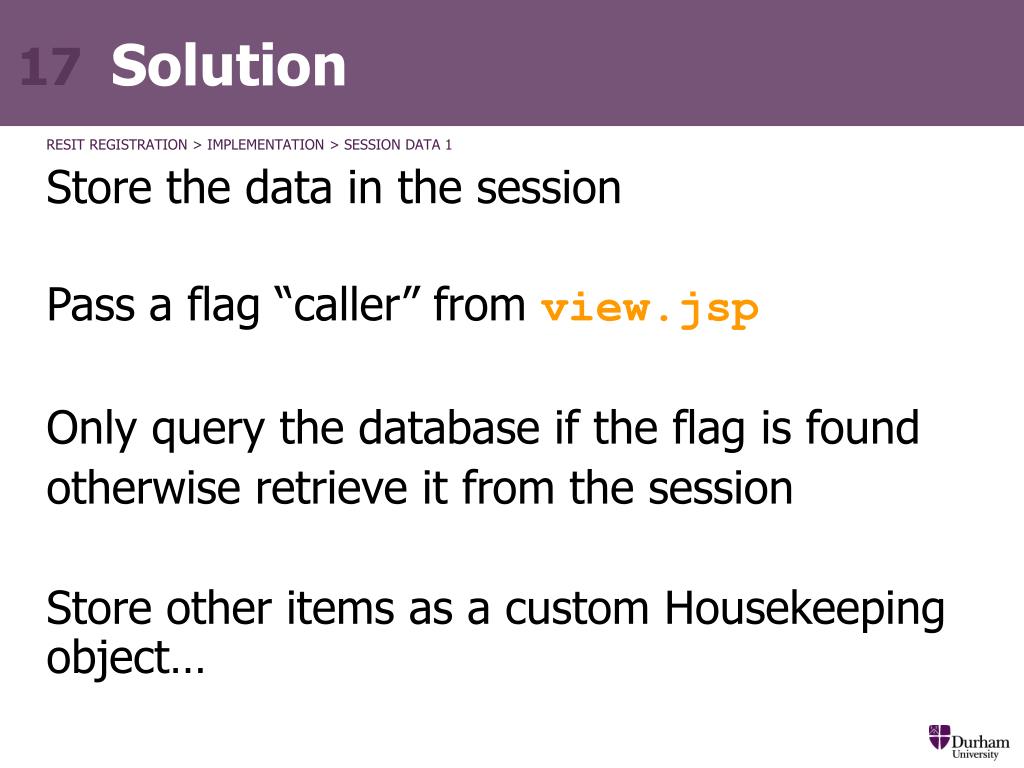 17 Solution

RESIT REGISTRATION > IMPLEMENTATION > SESSION DATA 1

Store the data in the session

Pass a flag “caller” from view.jsp

Only query the database if the flag is found otherwise retrieve it from the session

Store other items as a custom Housekeeping object…

Durham University